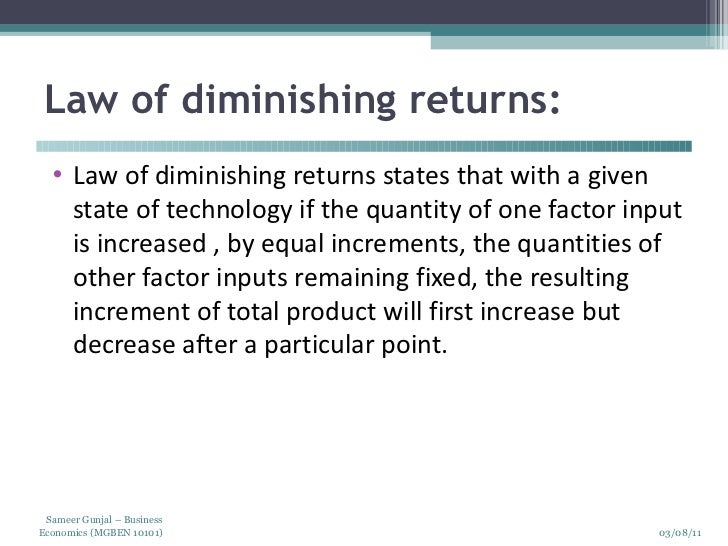 Law of diminishing returns:

• Law of diminishing returns states that with a given state of technology if the quantity of one factor input is increased , by equal increments, the quantities of other factor inputs remaining fixed, the resulting increment of total product will first increase but decrease after a particular point.

Sameer Gunjal – Business Economics (MGBEN 10101)

03/08/11